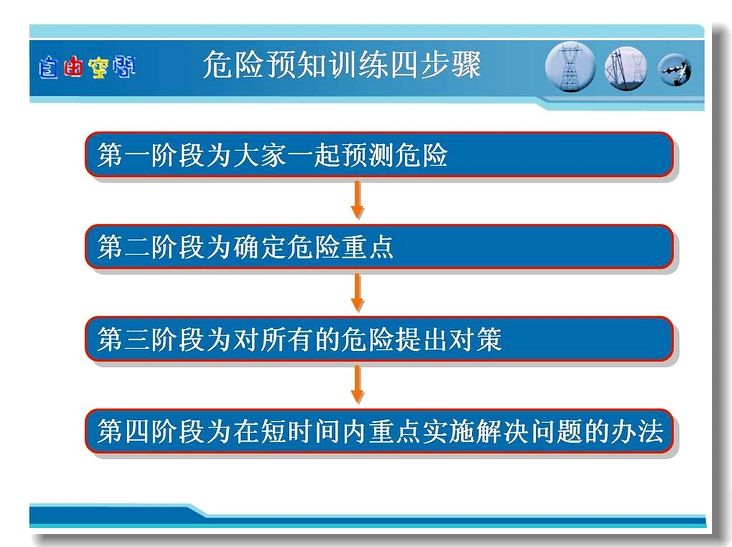 自由空间

危险预知训练四步骤

第一阶段为大家一起预测危险

第二阶段为确定危险重点

第三阶段为对所有的危险提出对策

第四阶段为在短时间内重点实施解决问题的办法